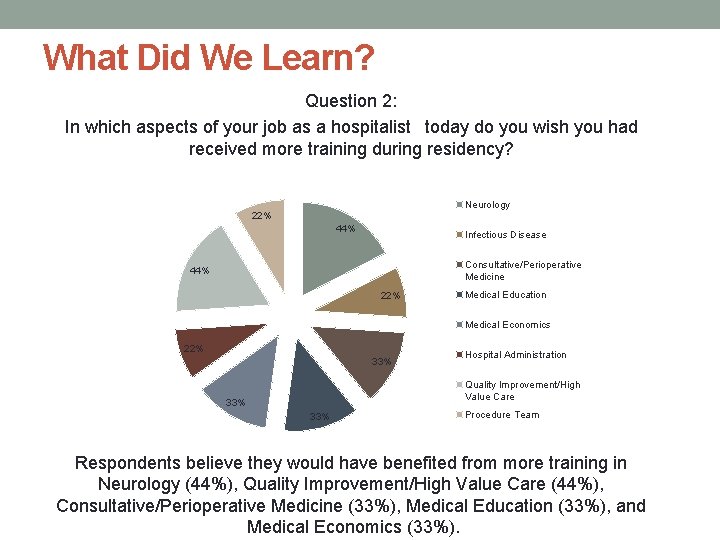 What Did We Learn?

Question 2:
In which aspects of your job as a hospitalist today do you wish you had received more training during residency?

44%
22%
33%
33%
33%
22%
44%
22%

Neurology
Infectious Disease
Consultative/Perioperative Medicine
Medical Education
Medical Economics
Hospital Administration
Quality Improvement/High Value Care
Procedure Team

Respondents believe they would have benefited from more training in Neurology (44%), Quality Improvement/High Value Care (44%), Consultative/Perioperative Medicine (33%), Medical Education (33%), and Medical Economics (33%).